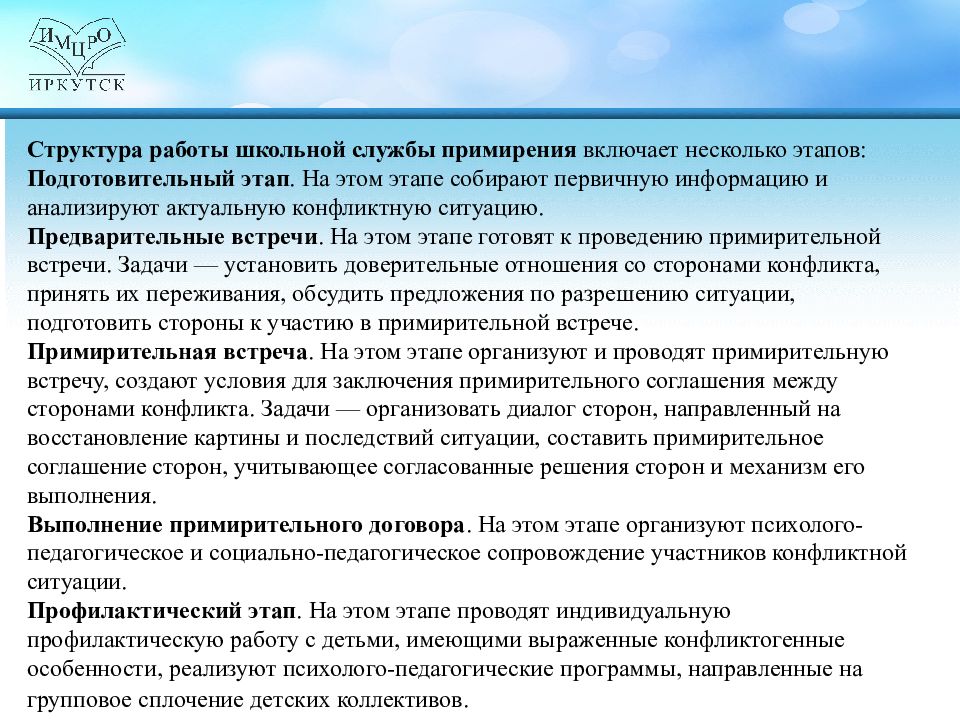 ИМЦРО
ИРКУТСК

Структура работы школьной службы примирения включает несколько этапов:
Подготовительный этап. На этом этапе собирают первичную информацию и анализируют актуальную конфликтную ситуацию.
Предварительные встречи. На этом этапе готовят к проведению примирительной встречи. Задачи — установить доверительные отношения со сторонами конфликта, принять их переживания, обсудить предложения по разрешению ситуации, подготовить стороны к участию в примирительной встрече.
Примирительная встреча. На этом этапе организуют и проводят примирительную встречу, создают условия для заключения примирительного соглашения между сторонами конфликта. Задачи — организовать диалог сторон, направленный на восстановление картины и последствий ситуации, составить примирительное соглашение сторон, учитывающее согласованные решения сторон и механизм его выполнения.
Выполнение примирительного договора. На этом этапе организуют психолого-педагогическое и социально-педагогическое сопровождение участников конфликтной ситуации.
Профилактический этап. На этом этапе проводят индивидуальную профилактическую работу с детьми, имеющими выраженные конфликтогенные особенности, реализуют психолого-педагогические программы, направленные на групповое сплочение детских коллективов.